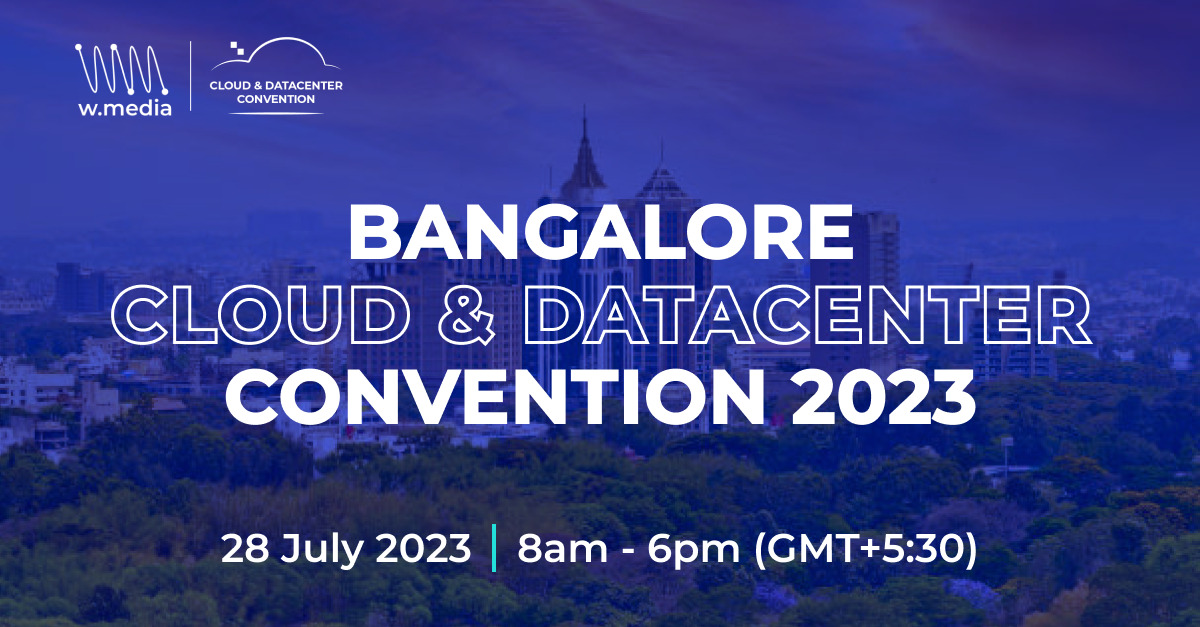 w.media

CLOUD & DATACENTER CONVENTION

BANGALORE
CLOUD & DATACENTER
CONVENTION 2023

28 July 2023 | 8am - 6pm (GMT+5:30)